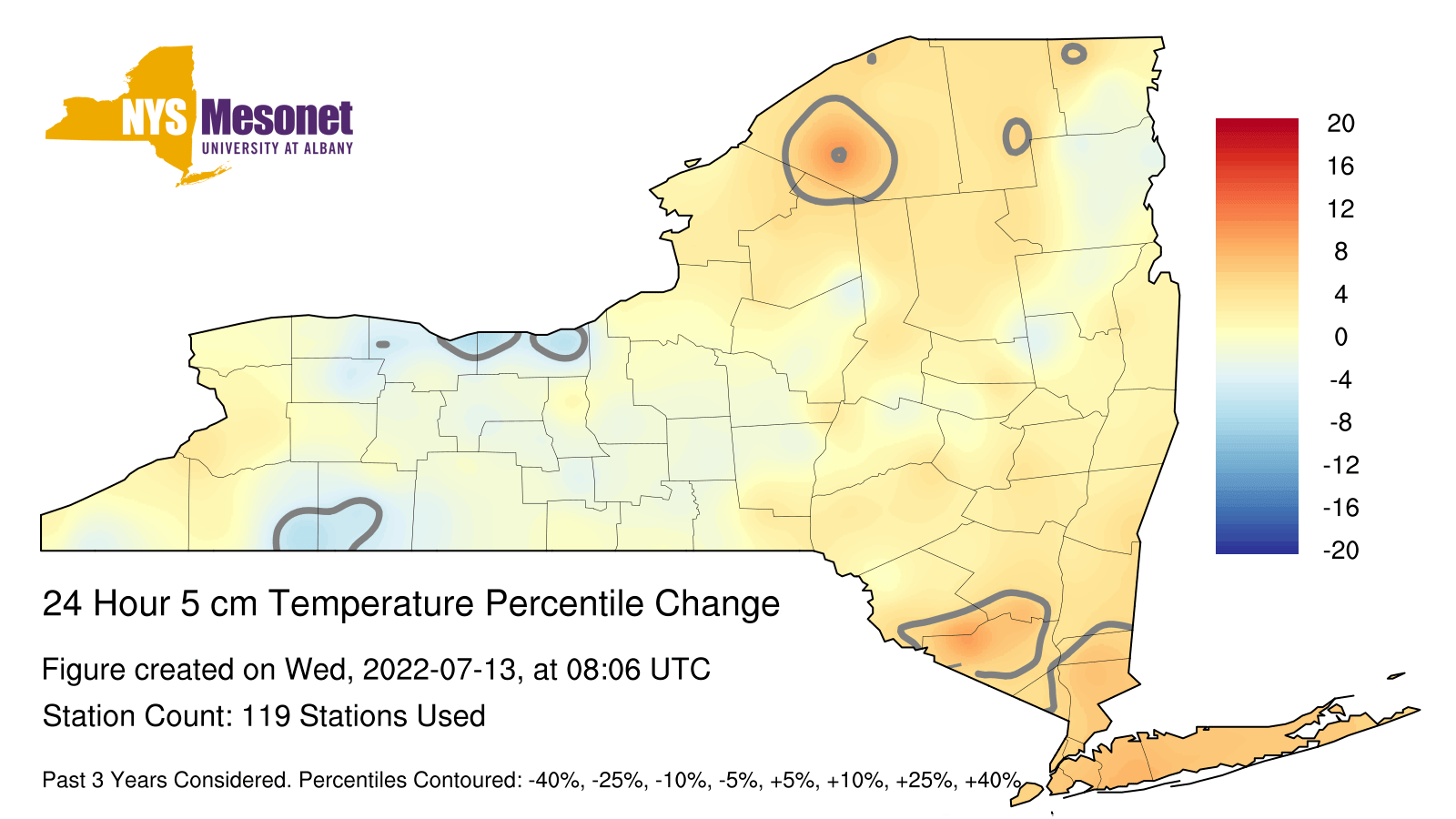 NYS Mesonet
UNIVERSITY AT ALBANY

20
16
12
8
4
0
-4
-8
-12
-16
-20

24 Hour 5 cm Temperature Percentile Change

Figure created on Wed, 2022-07-13, at 08:06 UTC

Station Count: 119 Stations Used

Past 3 Years Considered. Percentiles Contoured: -40%, -25%, -10%, -5%, +5%, +10%, +25%, +40%